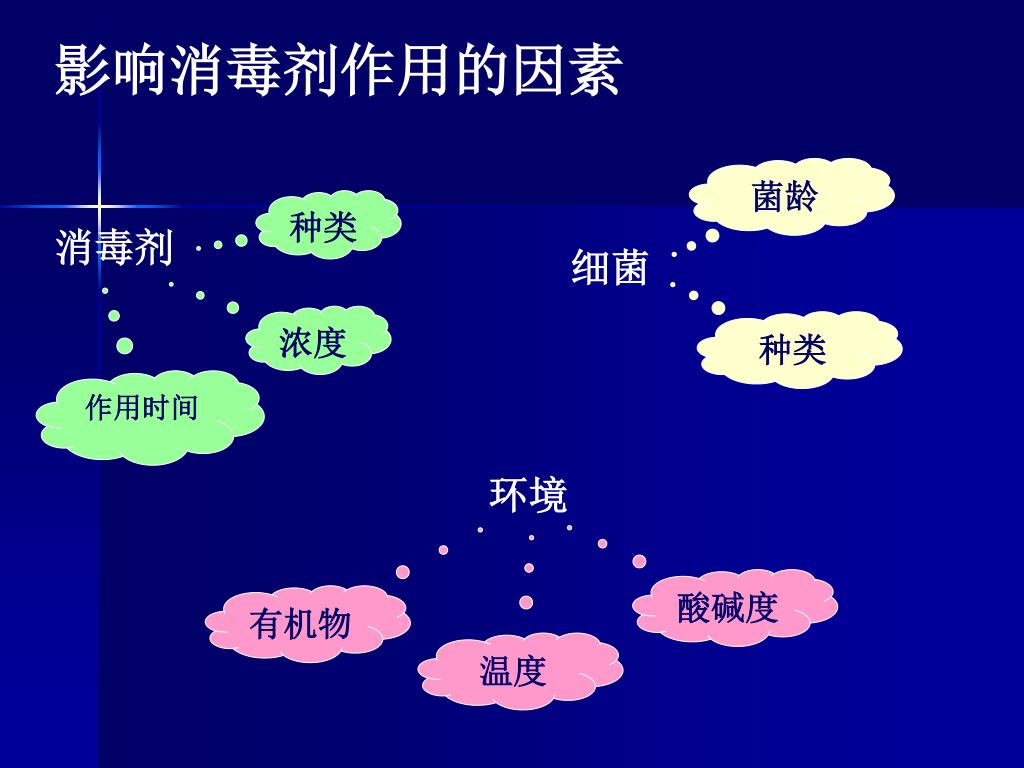 影响消毒剂作用的因素

消毒剂

种类

浓度

作用时间

细菌

菌龄

种类

环境

有机物

温度

酸碱度